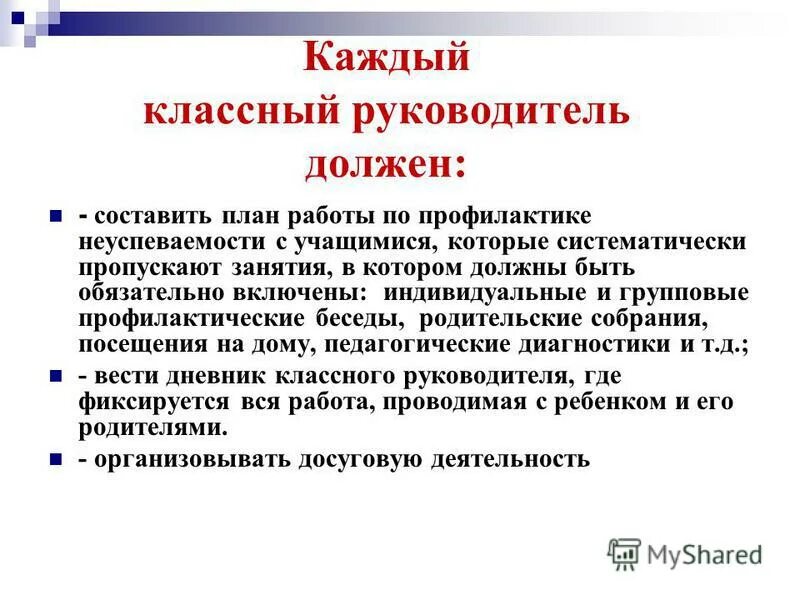 Каждый классный руководитель должен:

- составить план работы по профилактике неуспеваемости с учащимися, которые систематически пропускают занятия, в котором должны быть обязательно включены: индивидуальные и групповые профилактические беседы, родительские собрания, посещения на дому, педагогические диагностики и т.д.;

- вести дневник классного руководителя, где фиксируется вся работа, проводимая с ребенком и его родителями.

- организовывать досуговую деятельность

MyShared